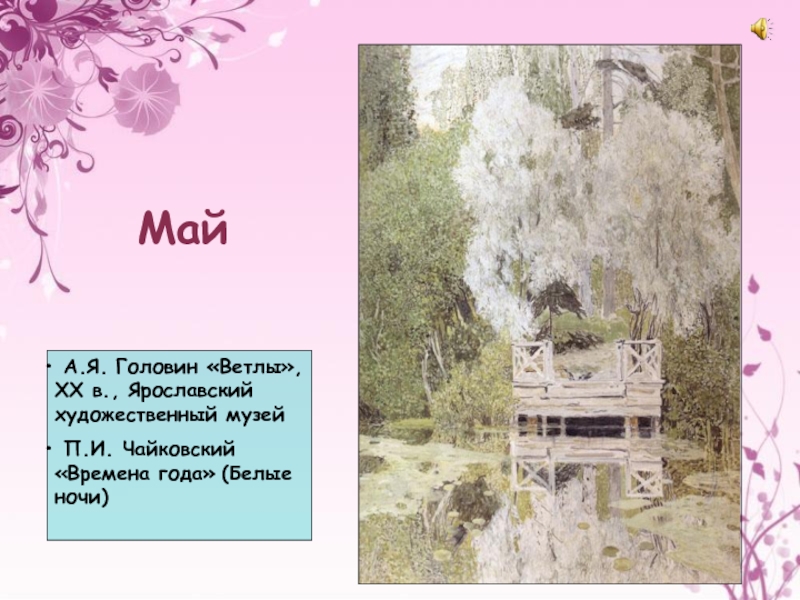 Май

• А.Я. Головин «Ветлы», XX в., Ярославский художественный музей

• П.И. Чайковский «Времена года» (Белые ночи)